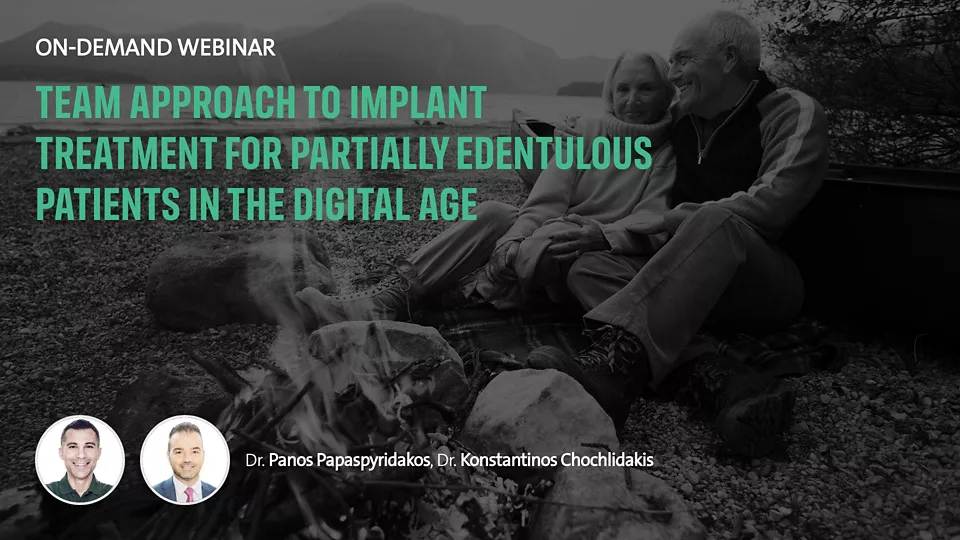 ON-DEMAND WEBINAR

TEAM APPROACH TO IMPLANT TREATMENT FOR PARTIALLY EDENTULOUS PATIENTS IN THE DIGITAL AGE

Dr. Panos Papaspyridakos, Dr. Konstantinos Chochlidakis